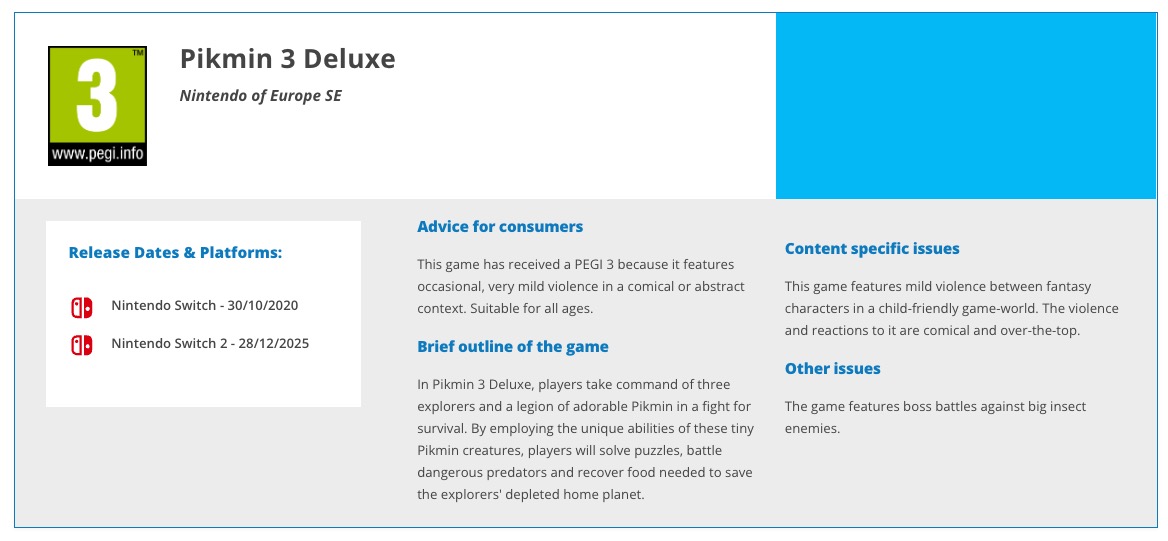 3
TM
www.pegi.info

Pikmin 3 Deluxe

Nintendo of Europe SE

Release Dates & Platforms:

Nintendo Switch - 30/10/2020

Nintendo Switch 2 - 28/12/2025

Advice for consumers

This game has received a PEGI 3 because it features occasional, very mild violence in a comical or abstract context. Suitable for all ages.

Brief outline of the game

In Pikmin 3 Deluxe, players take command of three explorers and a legion of adorable Pikmin in a fight for survival. By employing the unique abilities of these tiny Pikmin creatures, players will solve puzzles, battle dangerous predators and recover food needed to save the explorers' depleted home planet.

Content specific issues

This game features mild violence between fantasy characters in a child-friendly game-world. The violence and reactions to it are comical and over-the-top.

Other issues

The game features boss battles against big insect enemies.